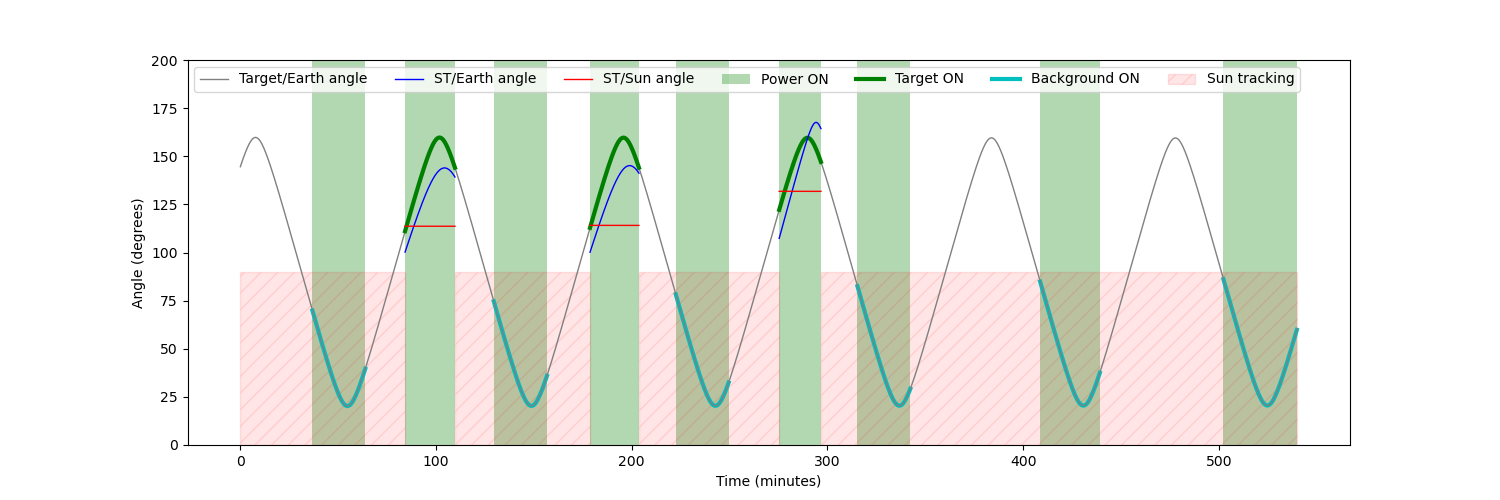 Target/Earth angle
ST/Earth angle
ST/Sun angle
Power ON
Target ON
Background ON
Sun tracking

Angle (degrees)
200
175
150
125
100
75
50
25
0

0
100
200
300
400
500
Time (minutes)